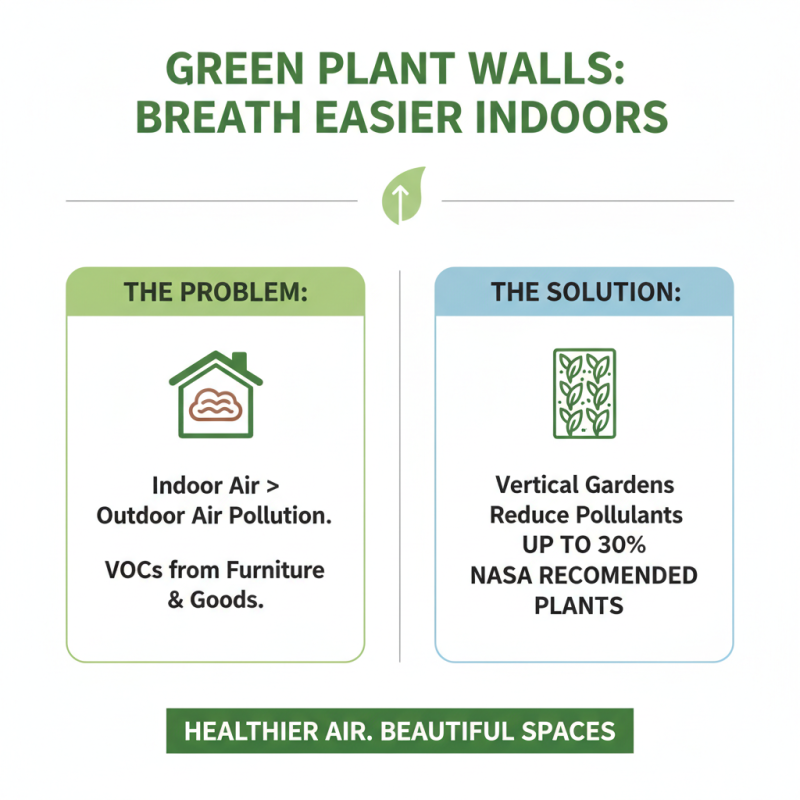 GREEN PLANT WALLS: BREATH EASIER INDOORS

THE PROBLEM:

Indoor Air > Outdoor Air Pollution.

VOCs from Furniture & Goods.

THE SOLUTION:

Vertical Gardens Reduce Pollulants UP TO 30% NASA RECOMENDED PLANTS

HEALTHIER AIR. BEAUTIFUL SPACES